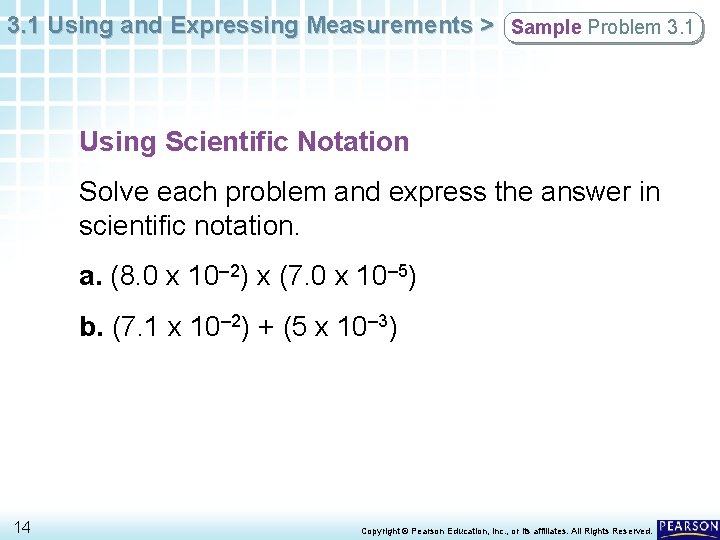 3.1 Using and Expressing Measurements > Sample Problem 3.1

Using Scientific Notation

Solve each problem and express the answer in scientific notation.

a. $(8.0 \times 10^{-2}) \times (7.0 \times 10^{-5})$

b. $(7.1 \times 10^{-2}) + (5 \times 10^{-3})$

14

Copyright © Pearson Education, Inc., or its affiliates. All Rights Reserved.

PEARSON